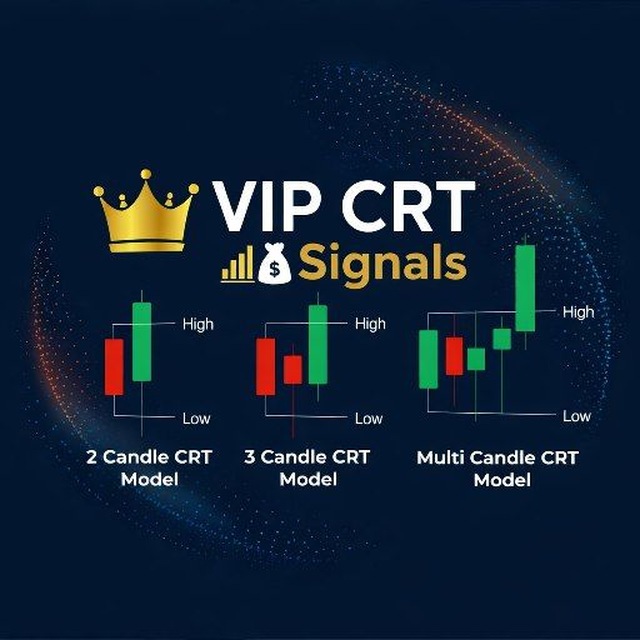 VIP CRT
$ Signals

High
Low
2 Candle CRT Model

High
Low
3 Candle CRT Model

High
Low
Multi Candle CRT Model